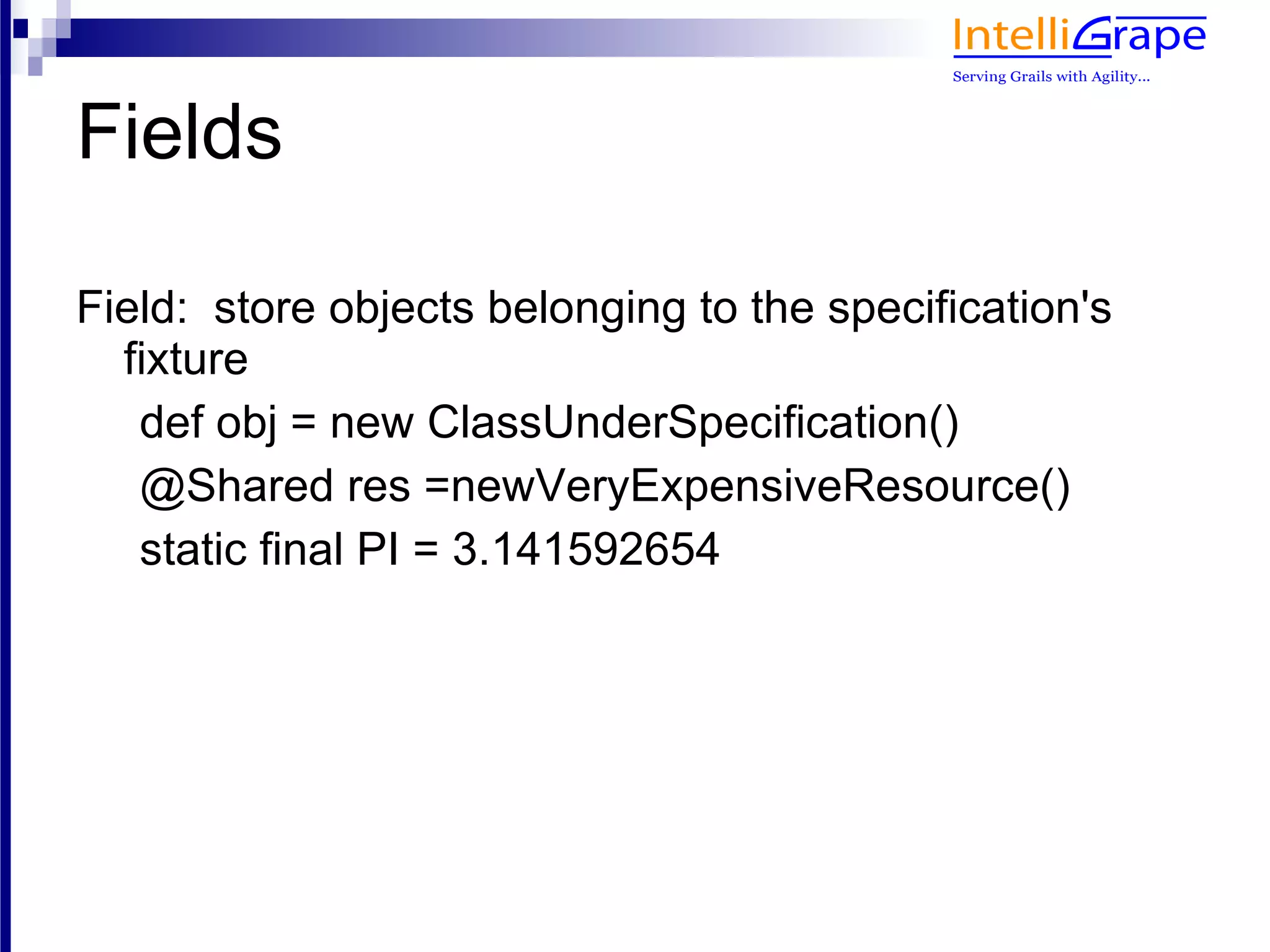 IntelliGrape
Serving Grails with Agility...

Fields

Field: store objects belonging to the specification's fixture

def obj = new ClassUnderSpecification()

@Shared res =newVeryExpensiveResource()

static final PI = 3.141592654